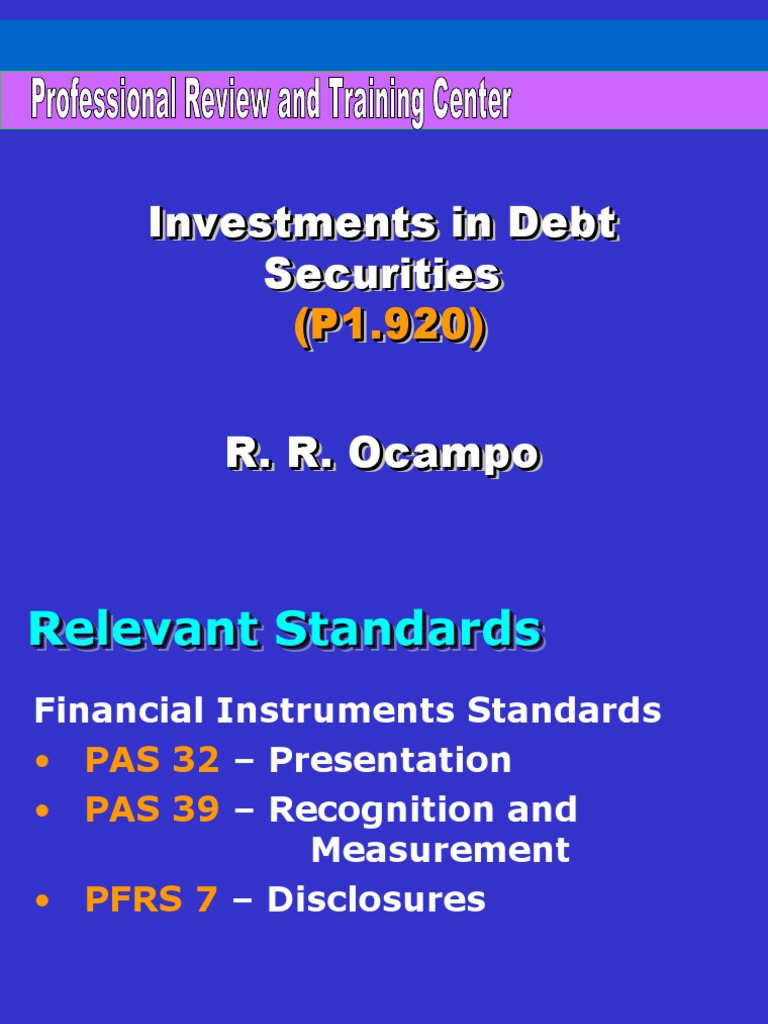 Professional Review and Training Center

Investments in Debt Securities
(P1.920)

R. R. Ocampo

Relevant Standards

Financial Instruments Standards
• PAS 32 – Presentation
• PAS 39 – Recognition and Measurement
• PFRS 7 – Disclosures